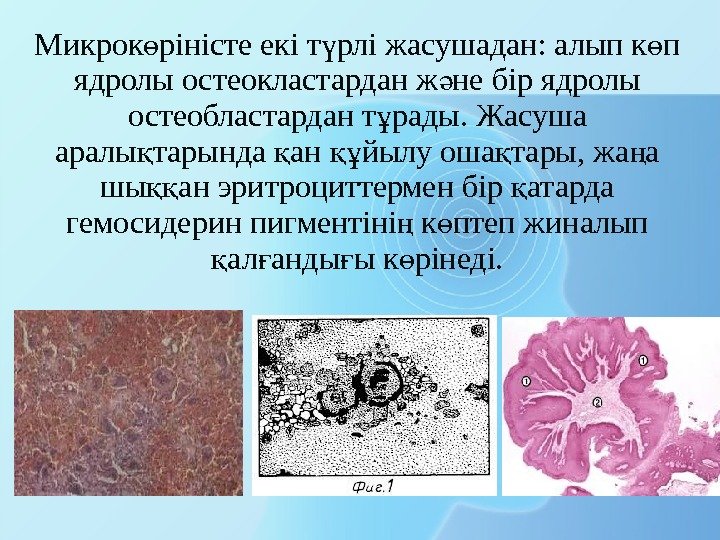 Микрокөріністе екі түрлі жасушадан: алып көп ядролы остеокластардан және бір ядролы остеобластардан тұрады. Жасуша аралықтарында қан құйылу ошақтары, жаңа шыққан эритроциттермен бір қатарда гемосидерин пигментінің көптеп жиналып қалғандығы көрінеді.

Фиг.1

①
①
②